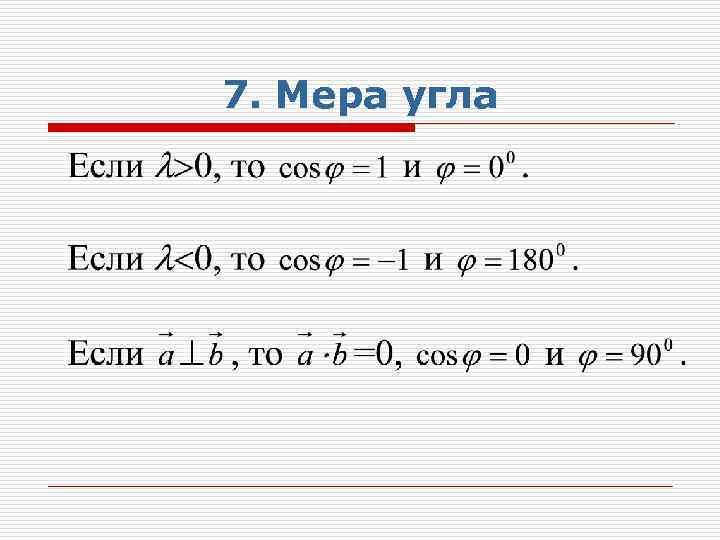 7. Мера угла

Если $\lambda>0$, то $\cos\varphi = 1$ и $\varphi = 0^0$.

Если $\lambda<0$, то $\cos\varphi = -1$ и $\varphi = 180^0$.

Если $\vec{a} \perp \vec{b}$, то $\vec{a} \cdot \vec{b} = 0$, $\cos\varphi = 0$ и $\varphi = 90^0$.